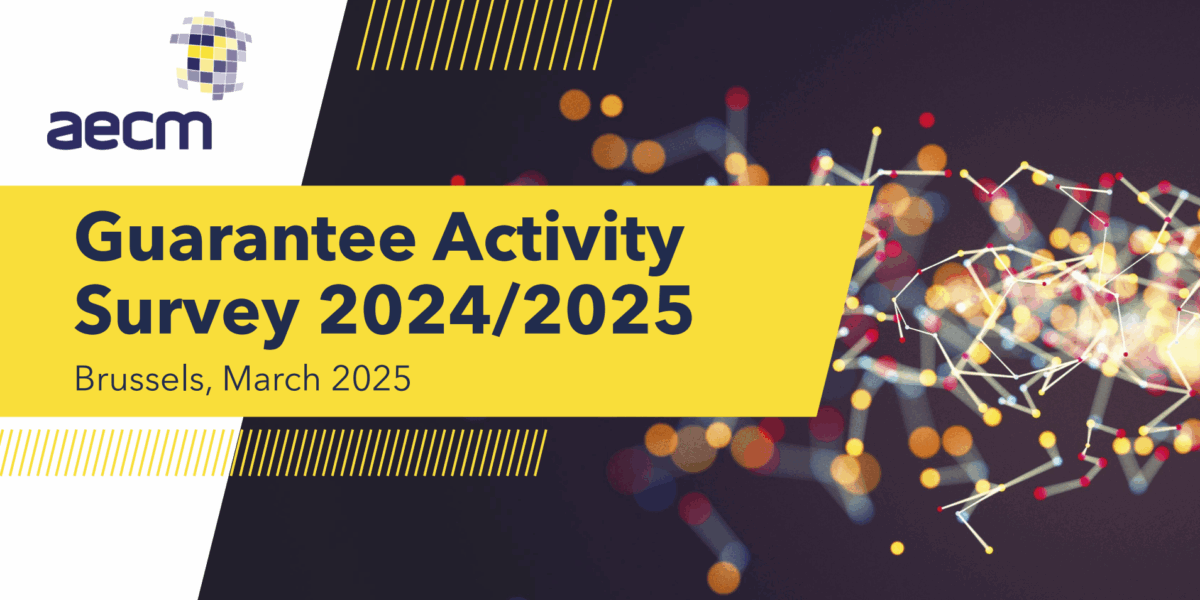 aecm

Guarantee Activity Survey 2024/2025

Brussels, March 2025